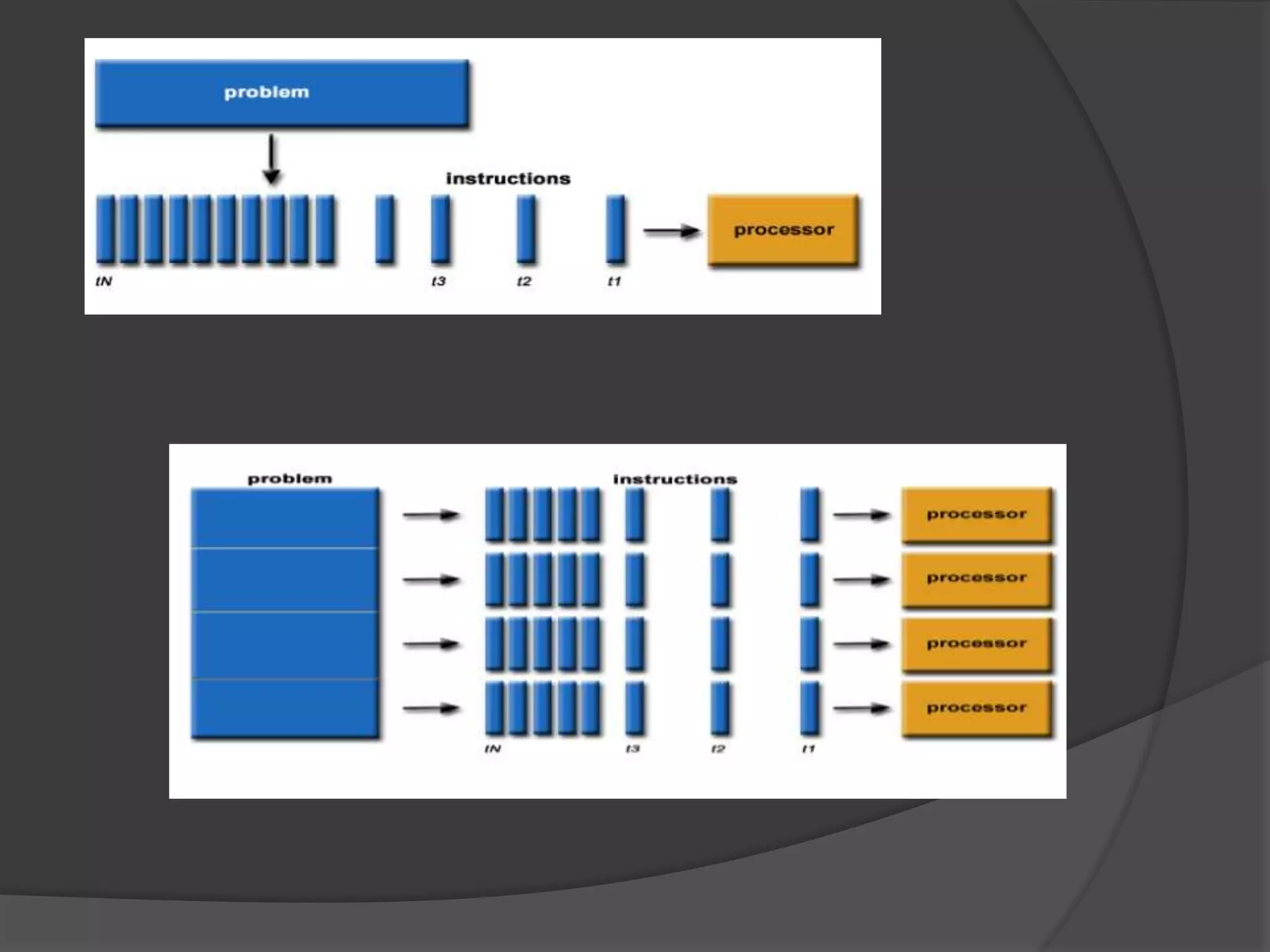 problem

instructions

processor

tN

t3

t2

t1

problem

instructions

processor

processor

processor

processor

tN

t3

t2

t1